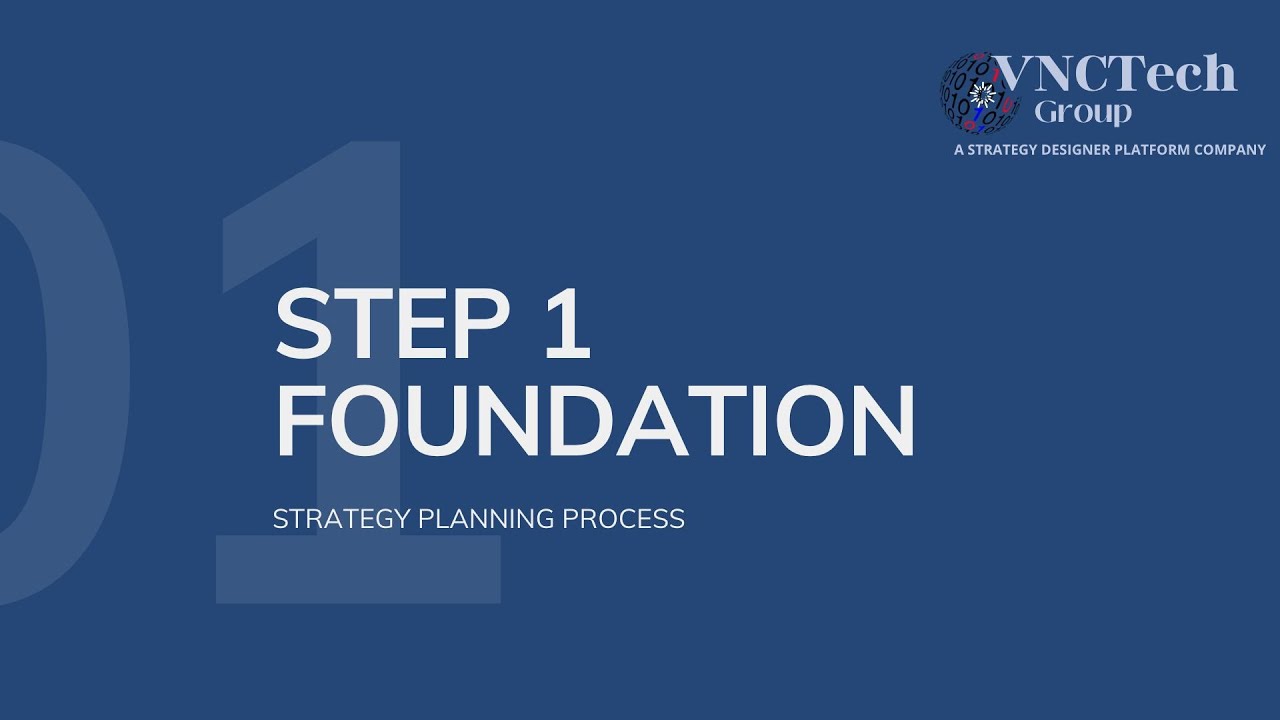 VNCTech
Group
A STRATEGY DESIGNER PLATFORM COMPANY

01

STEP 1
FOUNDATION

STRATEGY PLANNING PROCESS